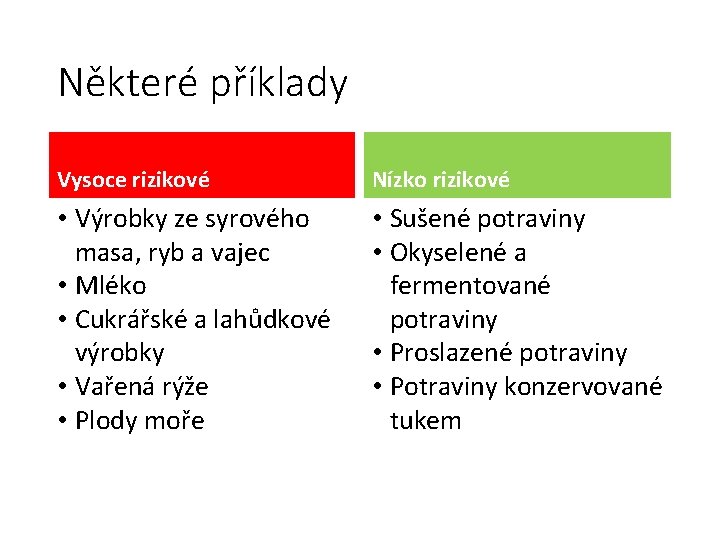 Některé příklady

Vysoce rizikové

• Výrobky ze syrového masa, ryb a vajec
• Mléko
• Cukrářské a lahůdkové výrobky
• Vařená rýže
• Plody moře

Nízko rizikové

• Sušené potraviny
• Okyselené a fermentované potraviny
• Proslazené potraviny
• Potraviny konzervované tukem